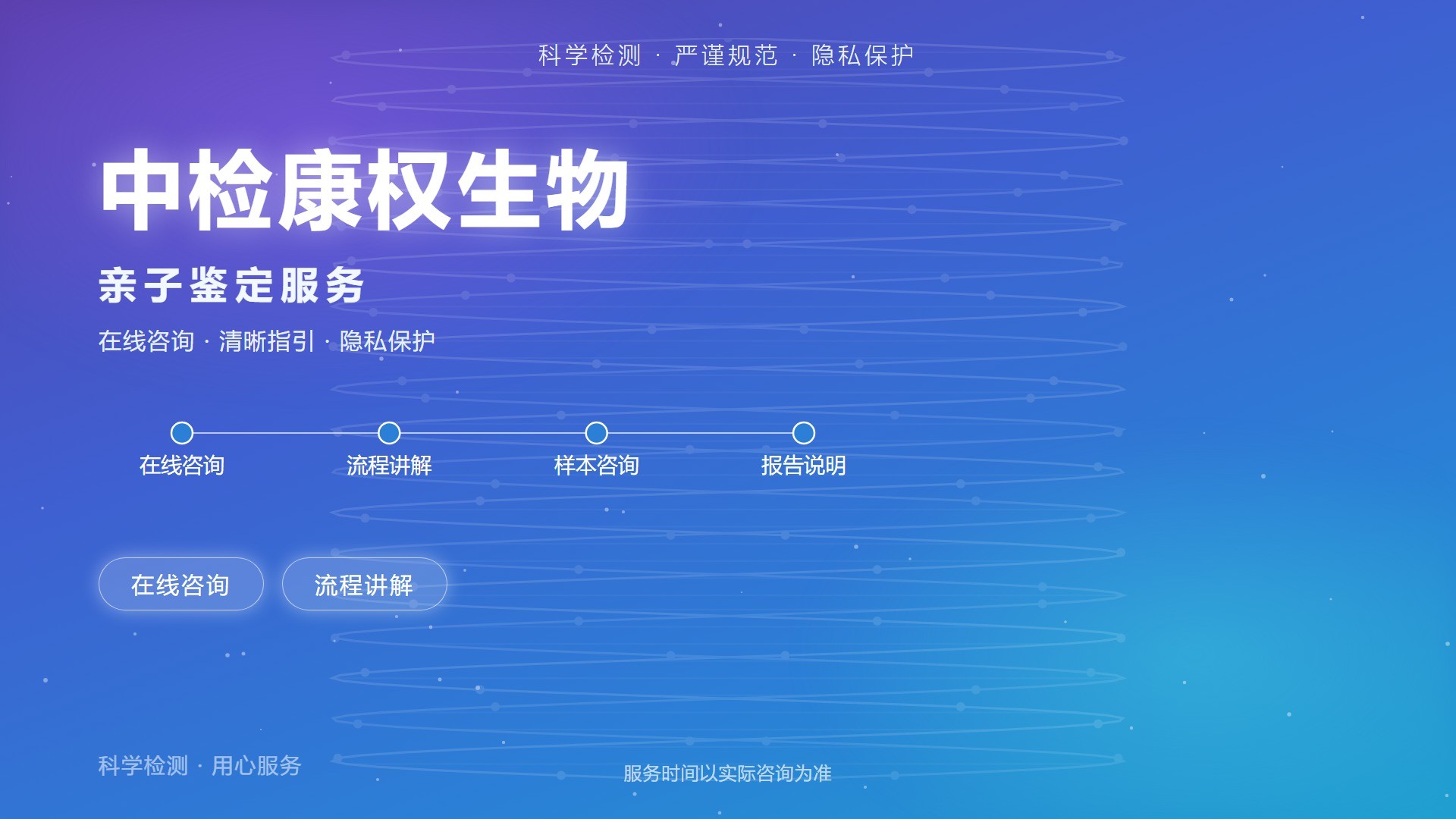 科学检测 · 严谨规范 · 隐私保护

中检康权生物

亲子鉴定服务

在线咨询 · 清晰指引 · 隐私保护

在线咨询
流程讲解
样本咨询
报告说明

在线咨询
流程讲解

科学检测 · 用心服务

服务时间以实际咨询为准